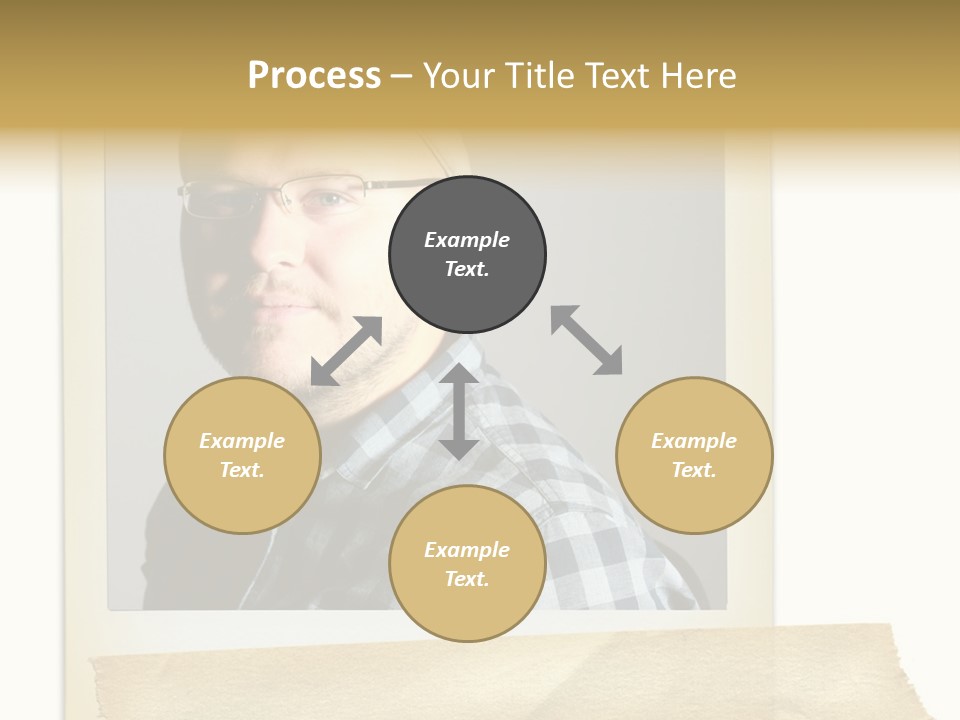 Process – Your Title Text Here

Example Text.

Example Text.

Example Text.

Example Text.